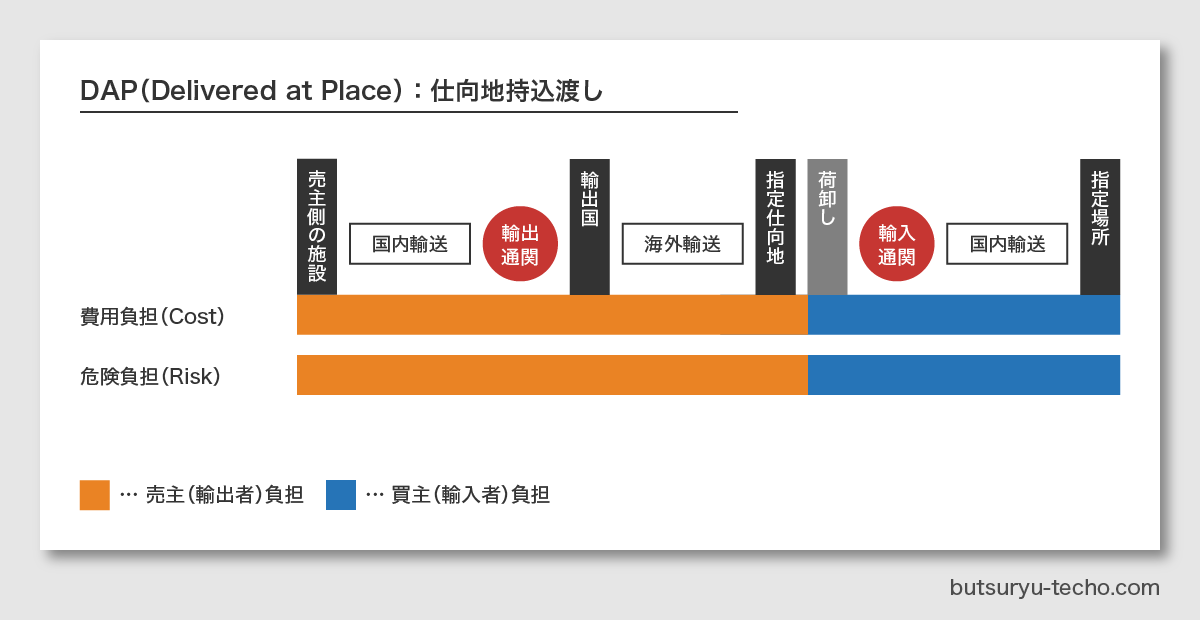 DAP(Delivered at Place):仕向地持込渡し

売主側の施設

国内輸送

輸出通関

輸出国

海外輸送

指定仕向地

荷卸し

輸入通関

国内輸送

指定場所

費用負担(Cost)

危険負担(Risk)

… 売主(輸出者)負担

… 買主(輸入者)負担

butsuryu-techo.com